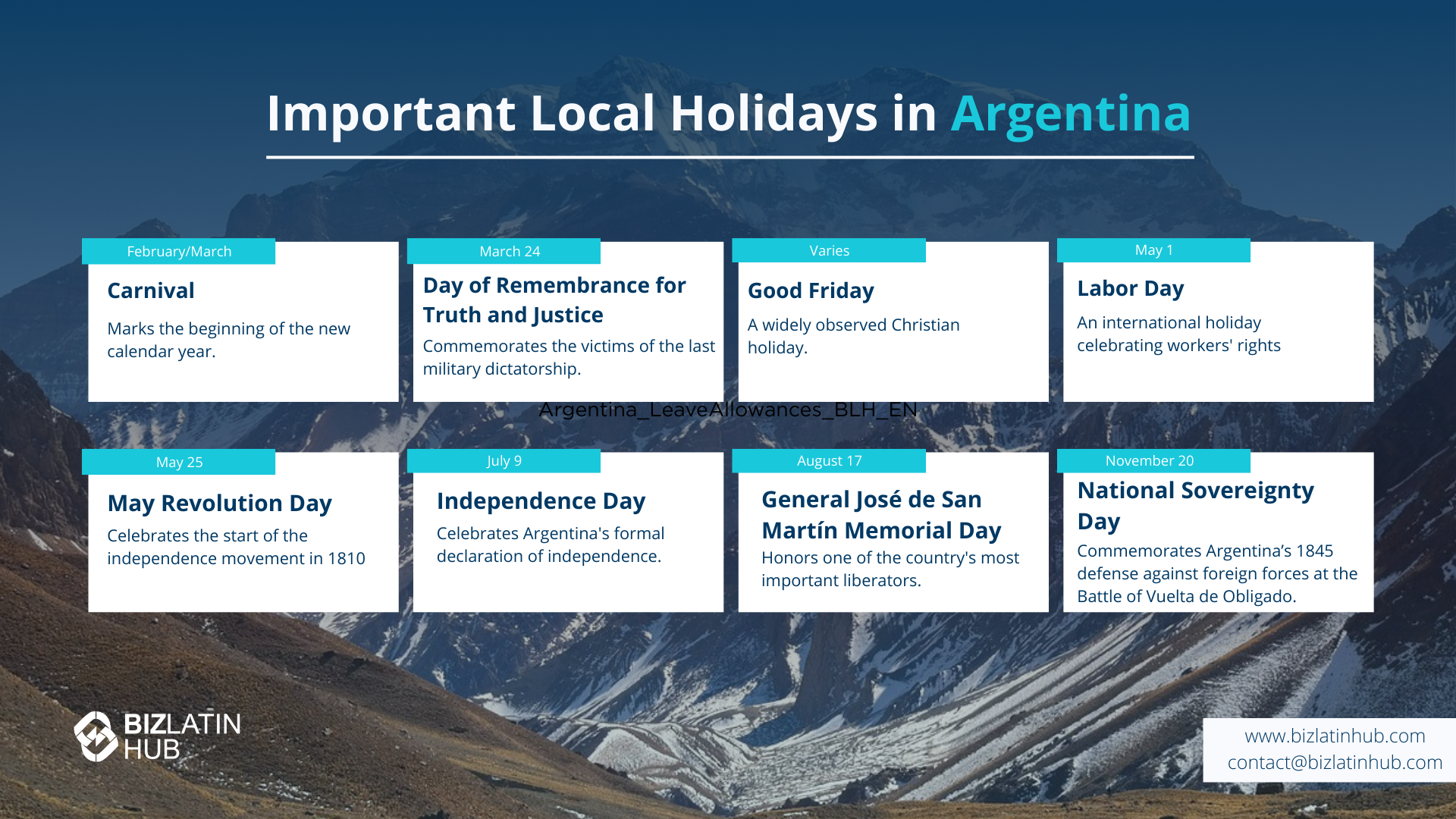 Important Local Holidays in Argentina

February/March
Carnival
Marks the beginning of the new calendar year.

March 24
Day of Remembrance for Truth and Justice
Commemorates the victims of the last military dictatorship.

Varies
Good Friday
A widely observed Christian holiday.

May 1
Labor Day
An international holiday celebrating workers' rights

Argentina_LeaveAllowances_BLH_EN

May 25
May Revolution Day
Celebrates the start of the independence movement in 1810

July 9
Independence Day
Celebrates Argentina's formal declaration of independence.

August 17
General José de San Martín Memorial Day
Honors one of the country's most important liberators.

November 20
National Sovereignty Day
Commemorates Argentina's 1845 defense against foreign forces at the Battle of Vuelta de Obligado.

BIZLATIN HUB

www.bizlatinhub.com
contact@bizlatinhub.com